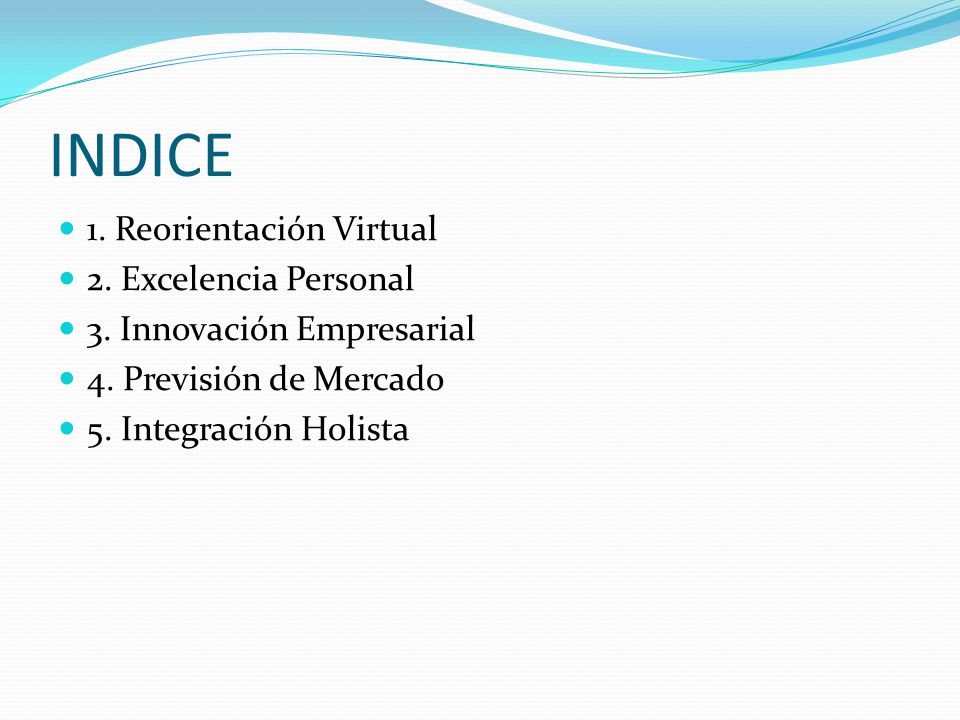 INDICE

- 1. Reorientación Virtual
- 2. Excelencia Personal
- 3. Innovación Empresarial
- 4. Previsión de Mercado
- 5. Integración Holista